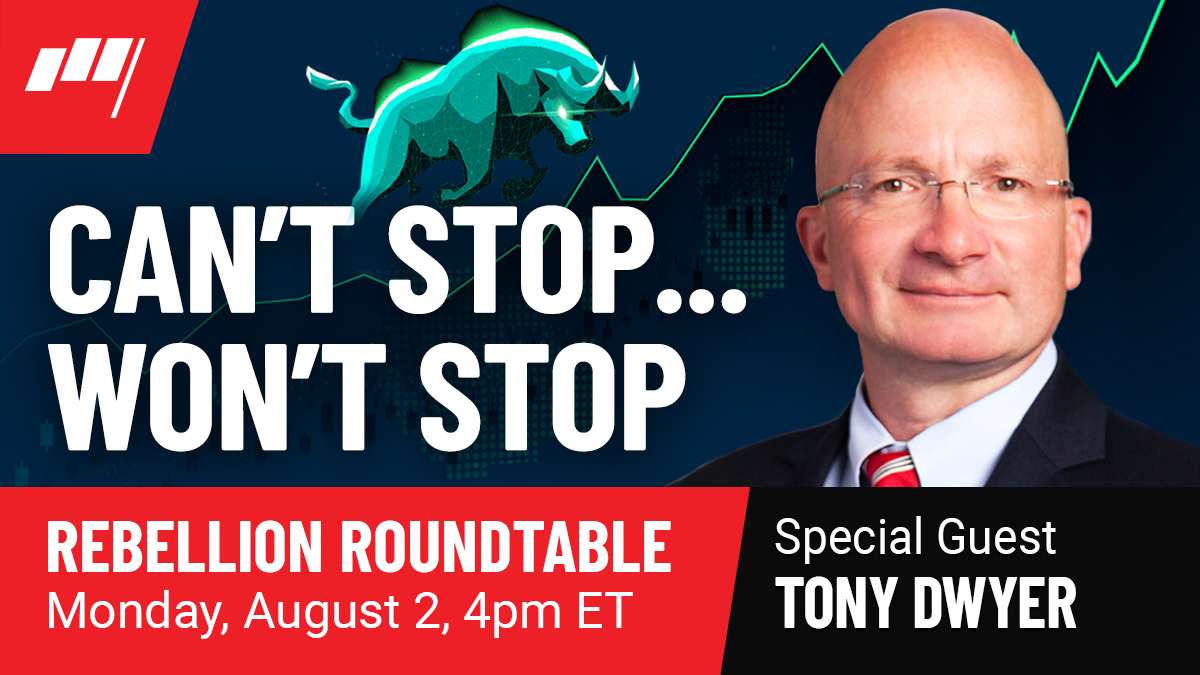 CAN'T STOP...
WON'T STOP

REBELLION ROUNDTABLE
Monday, August 2, 4pm ET

Special Guest
TONY DWYER